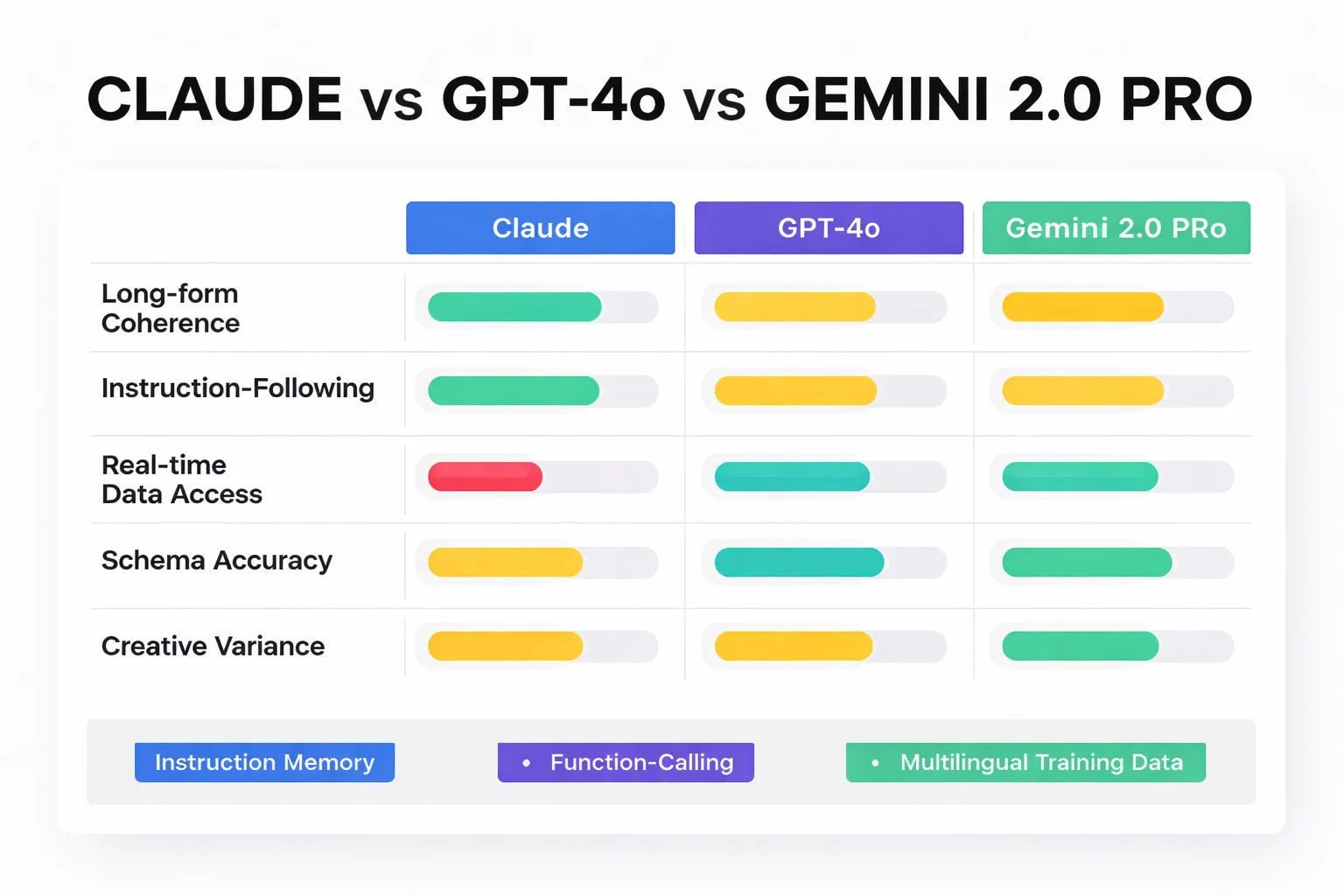 CLAUDE vs GPT-4o vs GEMINI 2.0 PRO

| | Claude | GPT-4o | Gemini 2.0 PRo |
|---|---|---|---|
| Long-form Coherence | | | |
| Instruction-Following | | | |
| Real-time Data Access | | | |
| Schema Accuracy | | | |
| Creative Variance | | | |

Instruction Memory

• Function-Calling

• Multilingual Training Data